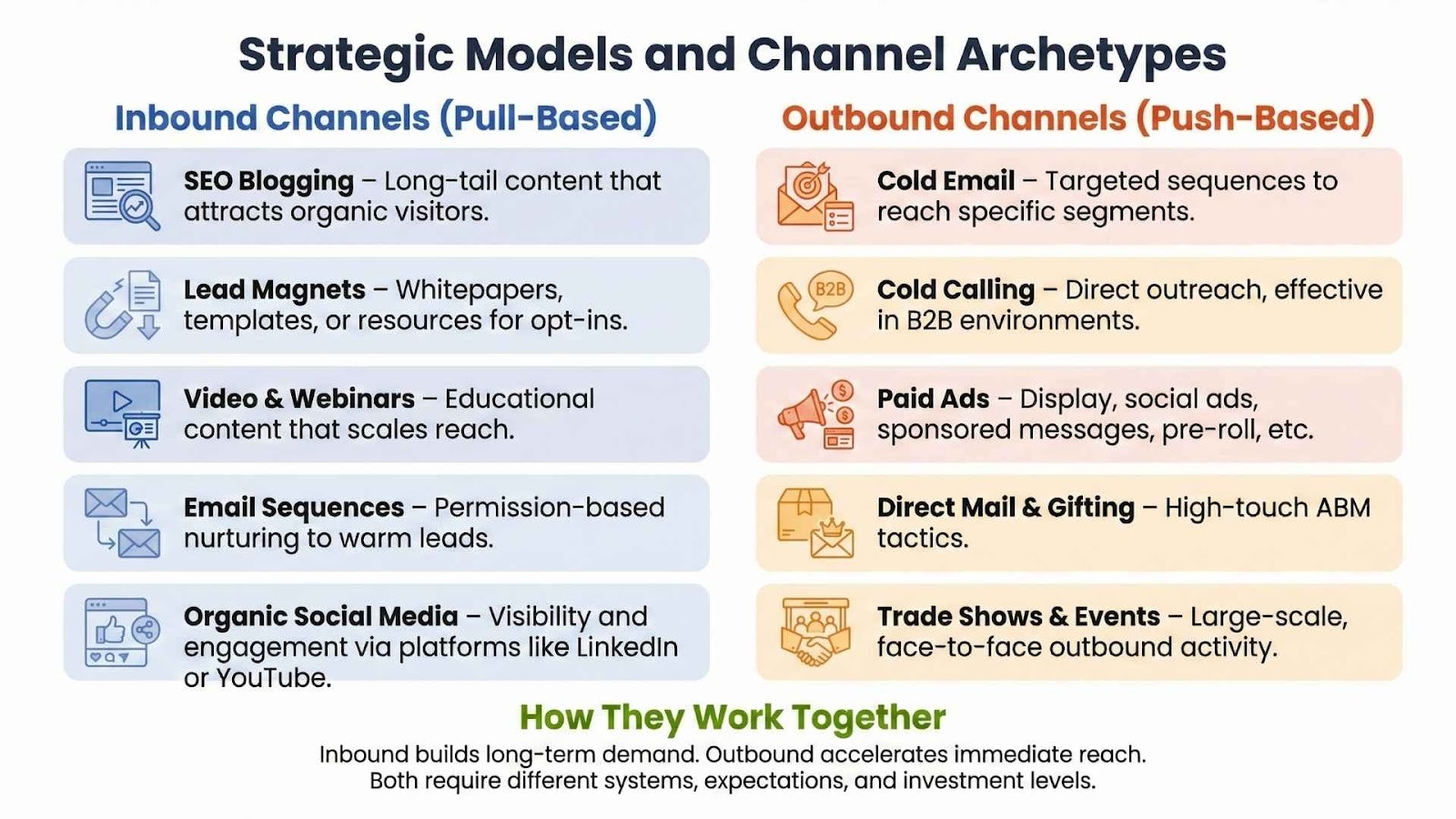 Strategic Models and Channel Archetypes

Inbound Channels (Pull-Based)

SEO Blogging – Long-tail content that attracts organic visitors.

Lead Magnets – Whitepapers, templates, or resources for opt-ins.

Video & Webinars – Educational content that scales reach.

Email Sequences – Permission-based nurturing to warm leads.

Organic Social Media – Visibility and engagement via platforms like LinkedIn or YouTube.

Outbound Channels (Push-Based)

Cold Email – Targeted sequences to reach specific segments.

B2B

Cold Calling – Direct outreach, effective in B2B environments.

Paid Ads – Display, social ads, sponsored messages, pre-roll, etc.

Direct Mail & Gifting – High-touch ABM tactics.

Trade Shows & Events – Large-scale, face-to-face outbound activity.

How They Work Together

Inbound builds long-term demand. Outbound accelerates immediate reach. Both require different systems, expectations, and investment levels.